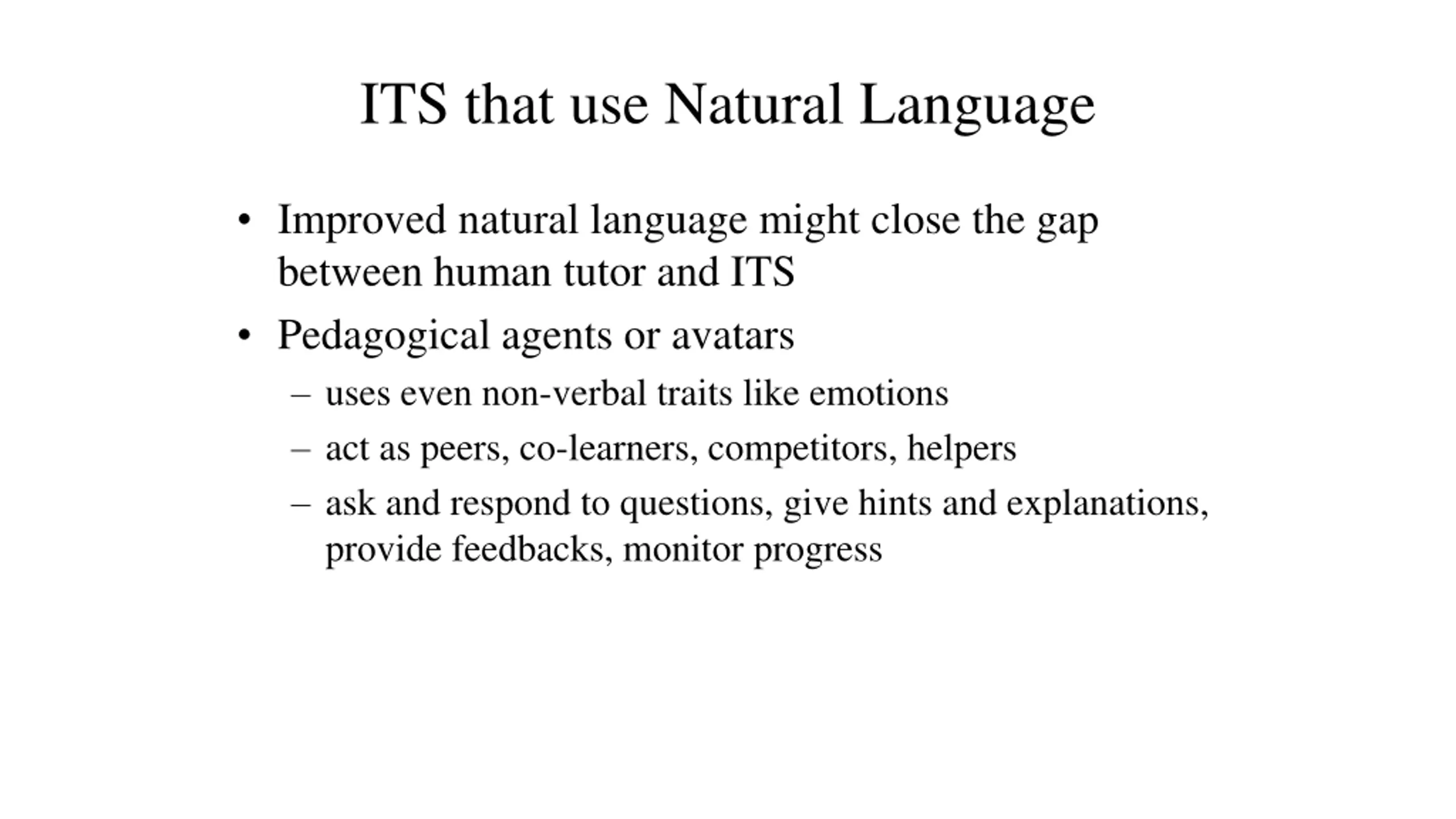 ITS that use Natural Language

• Improved natural language might close the gap between human tutor and ITS
• Pedagogical agents or avatars
  – uses even non-verbal traits like emotions
  – act as peers, co-learners, competitors, helpers
  – ask and respond to questions, give hints and explanations, provide feedbacks, monitor progress